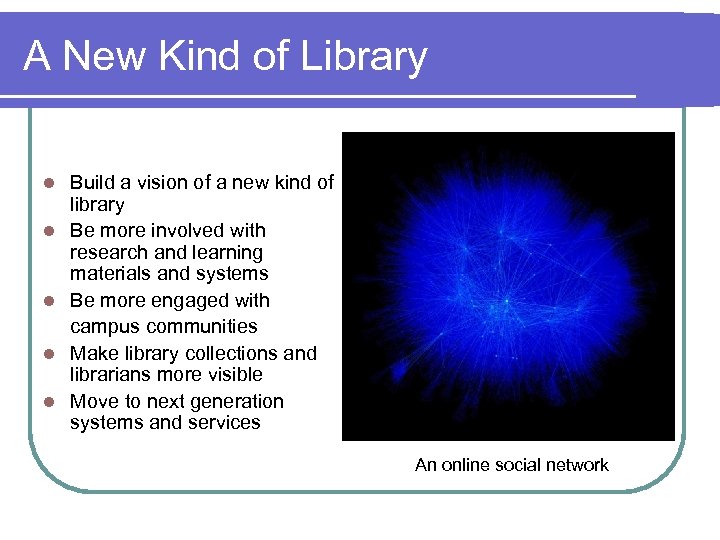 A New Kind of Library

- Build a vision of a new kind of library
- Be more involved with research and learning materials and systems
- Be more engaged with campus communities
- Make library collections and librarians more visible
- Move to next generation systems and services

An online social network